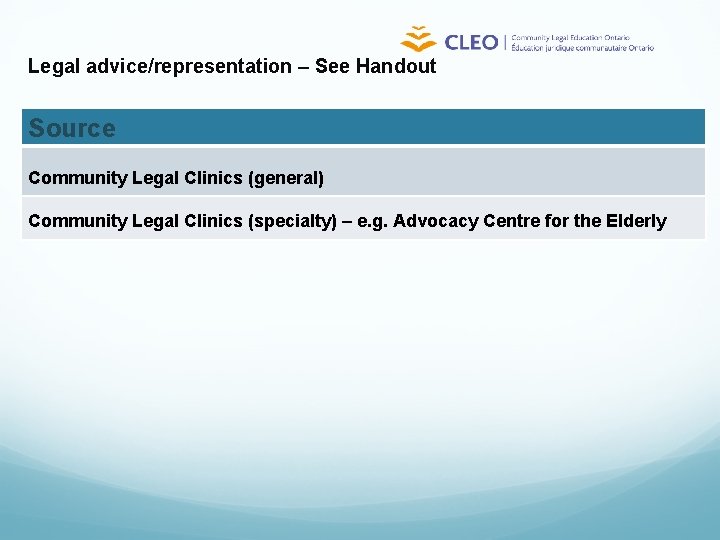 CLEO | Community Legal Education Ontario
Éducation juridique communautaire Ontario

Legal advice/representation – See Handout

| Source |
|---|
| Community Legal Clinics (general) |
| Community Legal Clinics (specialty) – e.g. Advocacy Centre for the Elderly |